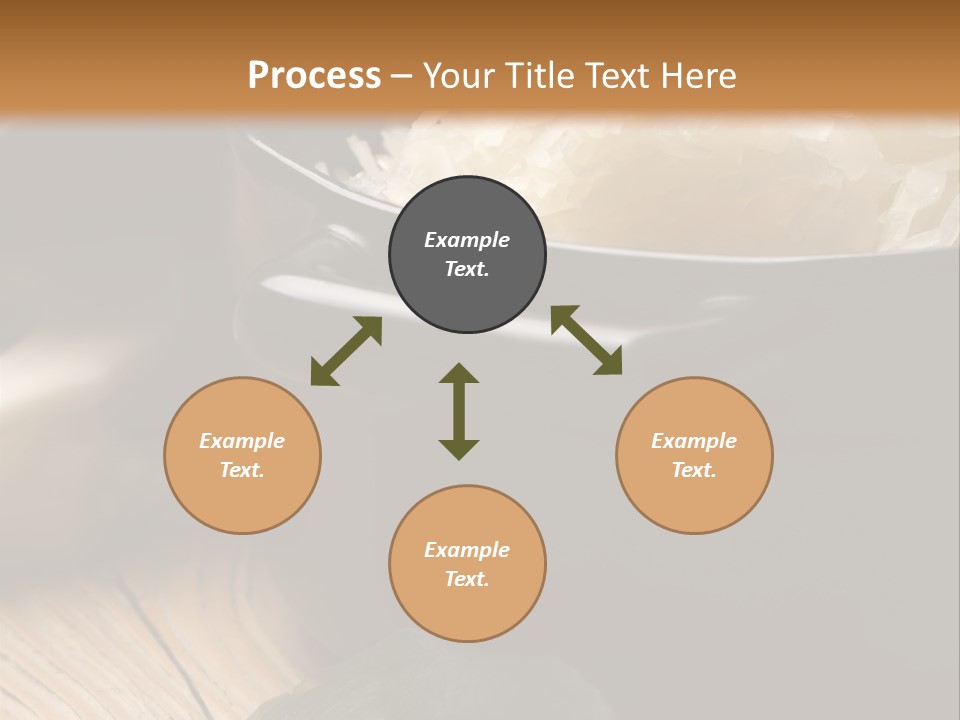 Process – Your Title Text Here

Example Text.

Example Text.

Example Text.

Example Text.